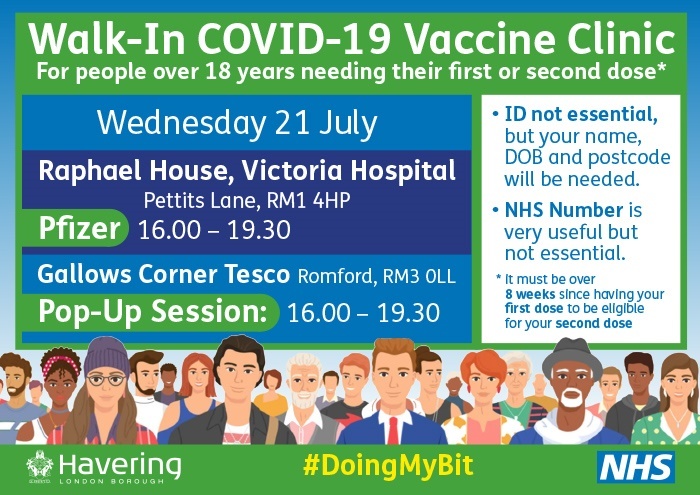 Walk-In COVID-19 Vaccine Clinic
For people over 18 years needing their first or second dose*

Wednesday 21 July

Raphael House, Victoria Hospital
Pettits Lane, RM1 4HP
Pfizer 16.00 – 19.30

Gallows Corner Tesco Romford, RM3 0LL
Pop-Up Session: 16.00 – 19.30

• ID not essential, but your name, DOB and postcode will be needed.

• NHS Number is very useful but not essential.

* It must be over 8 weeks since having your first dose to be eligible for your second dose

Havering
LONDON BOROUGH

#DoingMyBit

NHS